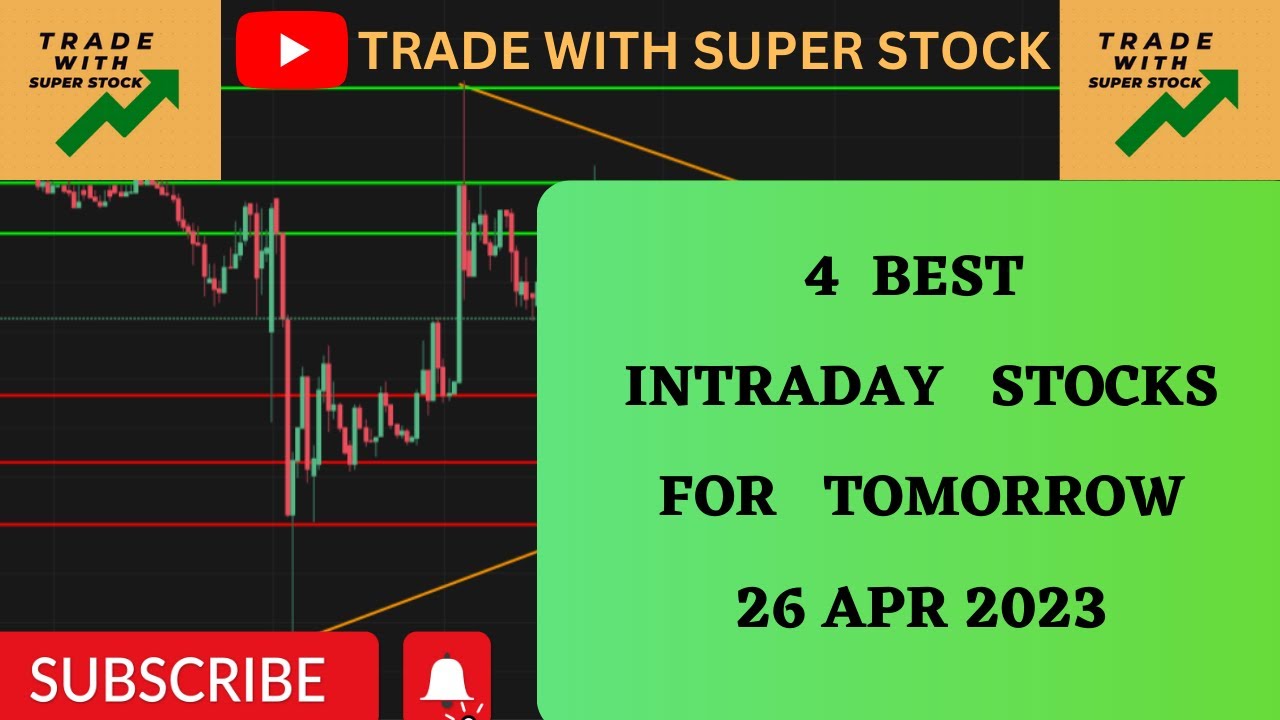 TRADE WITH SUPER STOCK

TRADE WITH SUPER STOCK

TRADE WITH SUPER STOCK

4 BEST

INTRADAY STOCKS

FOR TOMORROW

26 APR 2023

SUBSCRIBE